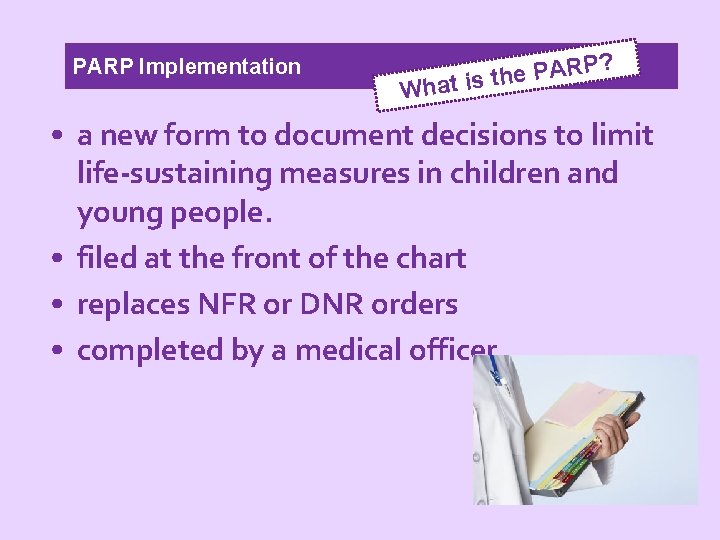 PARP Implementation

What is the PARP?

• a new form to document decisions to limit life-sustaining measures in children and young people.
• filed at the front of the chart
• replaces NFR or DNR orders
• completed by a medical officer